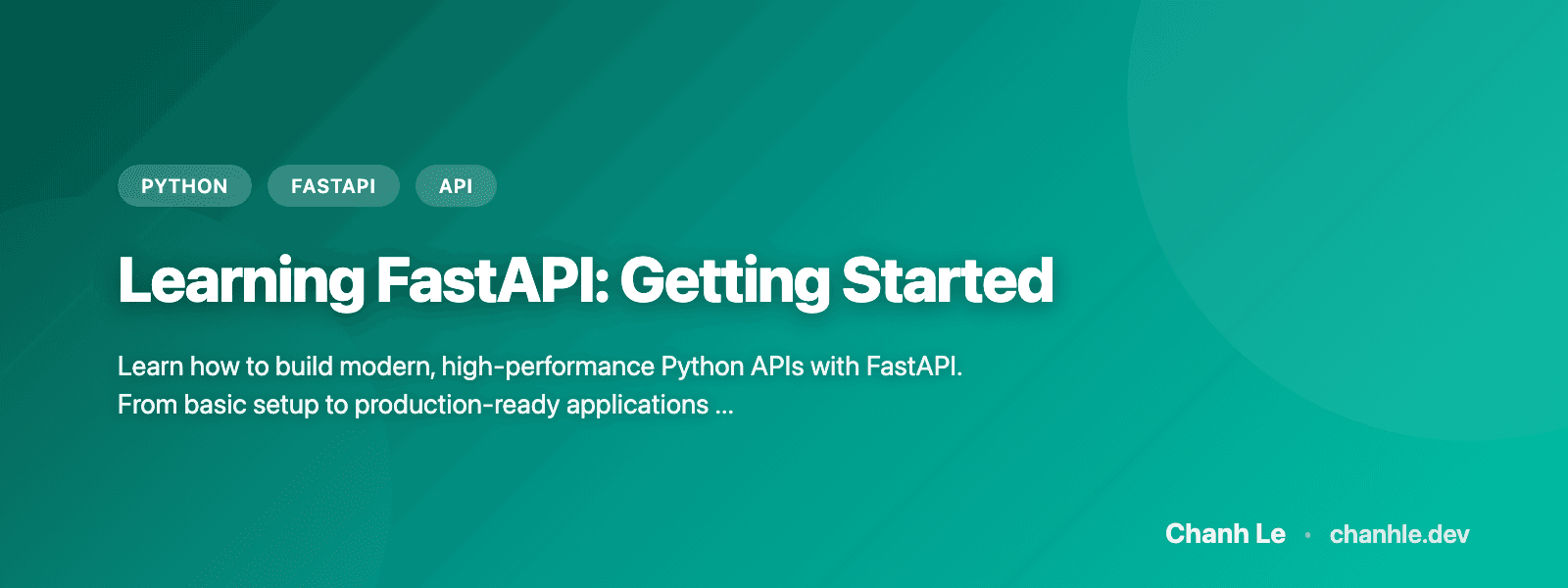 PYTHON FASTAPI API

Learning FastAPI: Getting Started

Learn how to build modern, high-performance Python APIs with FastAPI. From basic setup to production-ready applications ...

Chanh Le • chanhle.dev